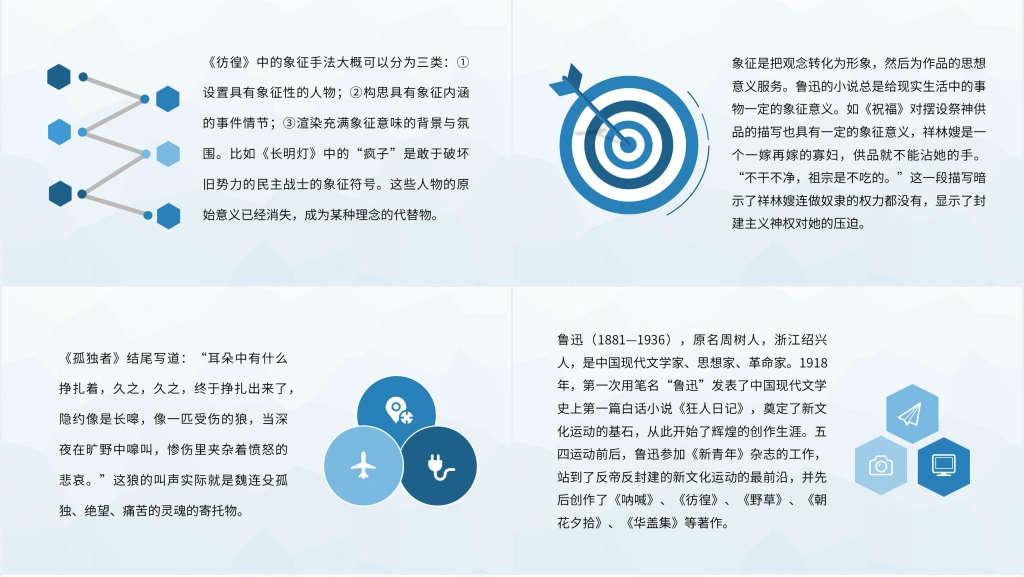 《彷徨》中的象征手法大概可以分为三类：①设置具有象征性的人物；②构思具有象征内涵的事件情节；③渲染充满象征意味的背景与氛围。比如《长明灯》中的“疯子”是敢于破坏旧势力的民主战士的象征符号。这些人物的原始意义已经消失，成为某种理念的代替物。

象征是把观念转化为形象，然后为作品的思想意义服务。鲁迅的小说总是给现实生活中的事物一定的象征意义。如《祝福》对摆设祭神供品的描写也具有一定的象征意义，祥林嫂是一个一嫁再嫁的寡妇，供品就不能沾她的手。“不干不净，祖宗是不吃的。”这一段描写暗示了祥林嫂连做奴隶的权力都没有，显示了封建主义神权对她的压迫。

《孤独者》结尾写道：“耳朵中有什么挣扎着，久之，久之，终于挣扎出来了，隐约像是长嗥，像一匹受伤的狼，当深夜在旷野中嗥叫，惨伤里夹杂着愤怒的悲哀。”这狼的叫声实际就是魏连殳孤独、绝望、痛苦的灵魂的寄托物。

鲁迅（1881—1936），原名周树人，浙江绍兴人，是中国现代文学家、思想家、革命家。1918年，第一次用笔名“鲁迅”发表了中国现代文学史上第一篇白话小说《狂人日记》，奠定了新文化运动的基石，从此开始了辉煌的创作生涯。五四运动前后，鲁迅参加《新青年》杂志的工作，站到了反帝反封建的新文化运动的最前沿，并先后创作了《呐喊》、《彷徨》、《野草》、《朝花夕拾》、《华盖集》等著作。